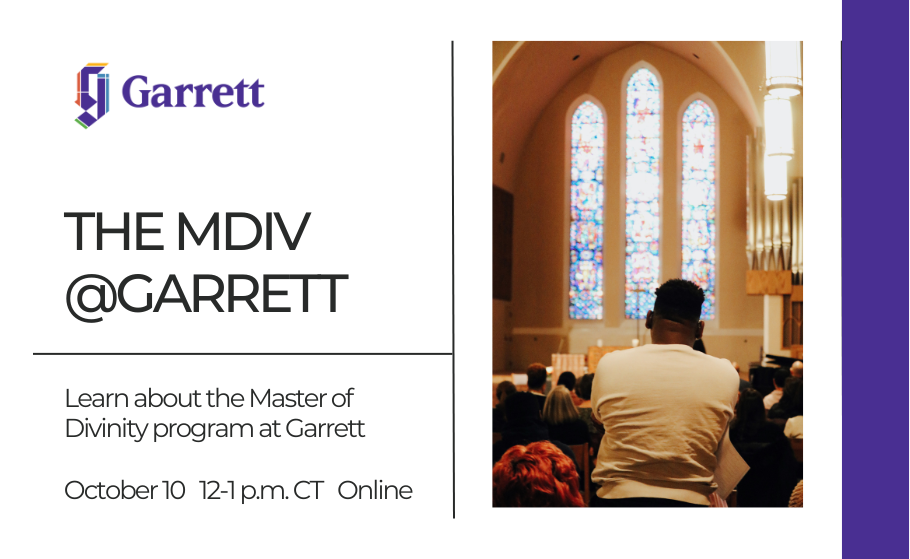 Garrett

THE MDIV @GARRETT

Learn about the Master of Divinity program at Garrett

October 10 12-1 p.m. CT Online